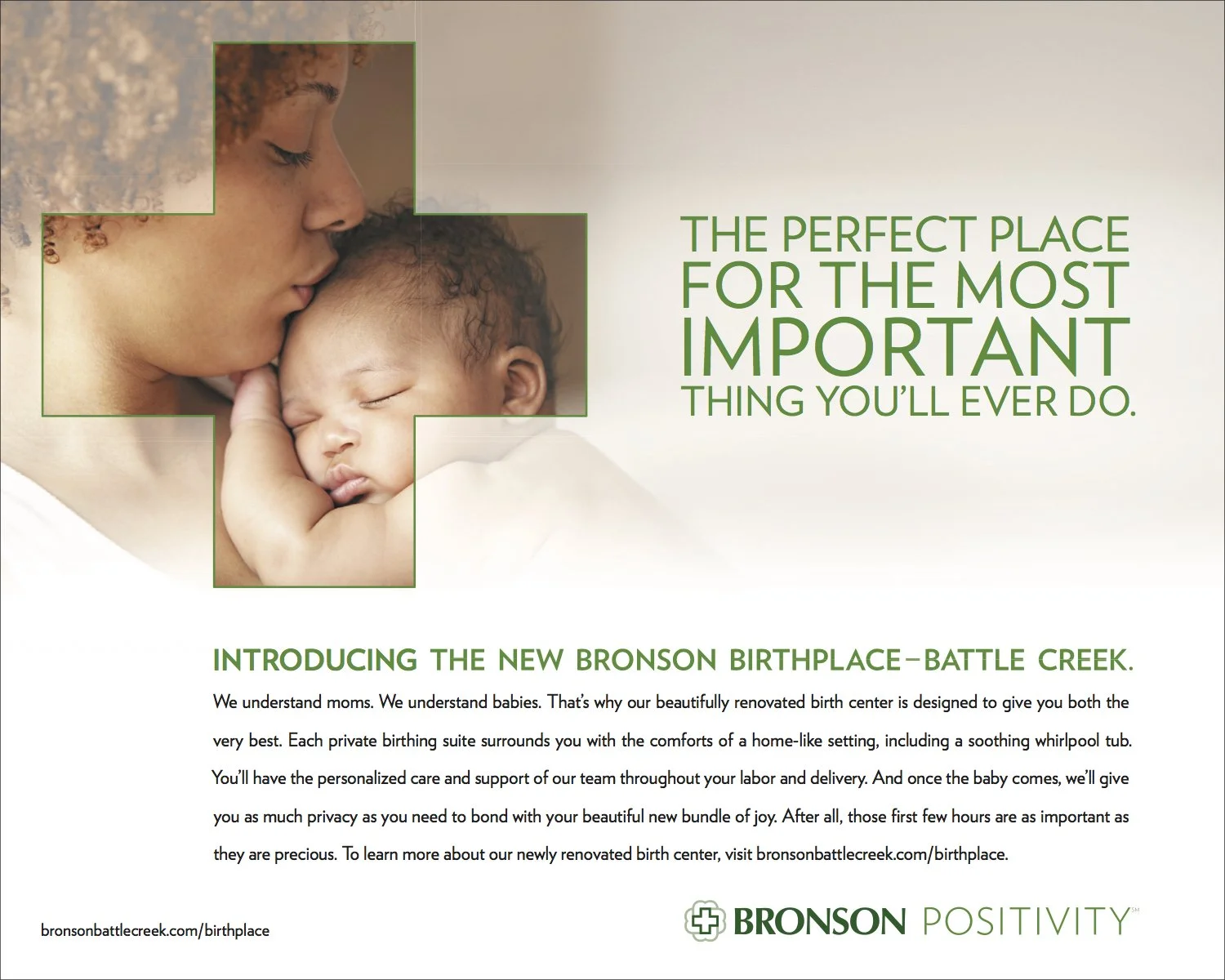 THE PERFECT PLACE FOR THE MOST IMPORTANT THING YOU'LL EVER DO.

INTRODUCING THE NEW BRONSON BIRTHPLACE–BATTLE CREEK.

We understand moms. We understand babies. That's why our beautifully renovated birth center is designed to give you both the very best. Each private birthing suite surrounds you with the comforts of a home-like setting, including a soothing whirlpool tub. You'll have the personalized care and support of our team throughout your labor and delivery. And once the baby comes, we'll give you as much privacy as you need to bond with your beautiful new bundle of joy. After all, those first few hours are as important as they are precious. To learn more about our newly renovated birth center, visit bronsonbattlecreek.com/birthplace.

bronsonbattlecreek.com/birthplace

BRONSON POSITIVITY℠